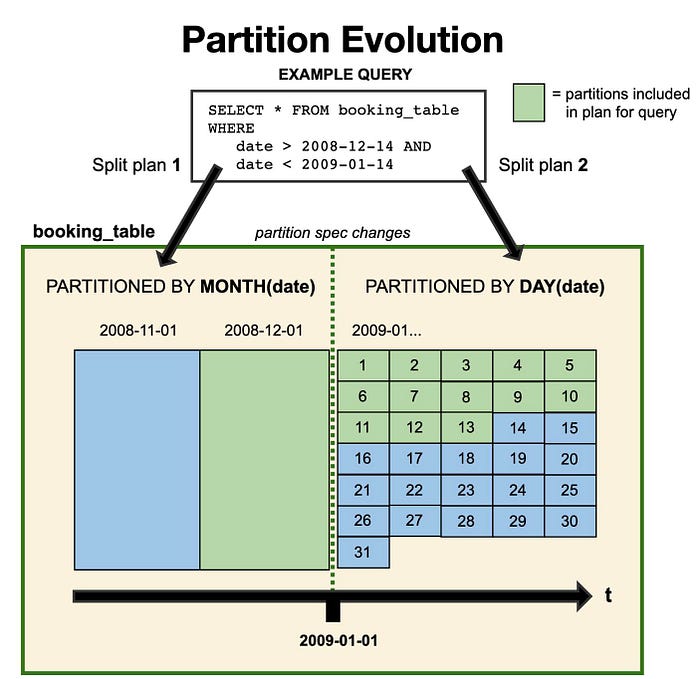 Partition Evolution

EXAMPLE QUERY

SELECT * FROM booking_table
WHERE
date > 2008-12-14 AND
date < 2009-01-14

= partitions included in plan for query

Split plan 1

Split plan 2

booking_table

partition spec changes

PARTITIONED BY MONTH(date)

PARTITIONED BY DAY(date)

2008-11-01

2008-12-01

2009-01...

| 1 | 2 | 3 | 4 | 5 |
|---|---|---|---|---|
| 6 | 7 | 8 | 9 | 10 |
| 11 | 12 | 13 | 14 | 15 |
| 16 | 17 | 18 | 19 | 20 |
| 21 | 22 | 23 | 24 | 25 |
| 26 | 27 | 28 | 29 | 30 |
| 31 | | | | |

t

2009-01-01